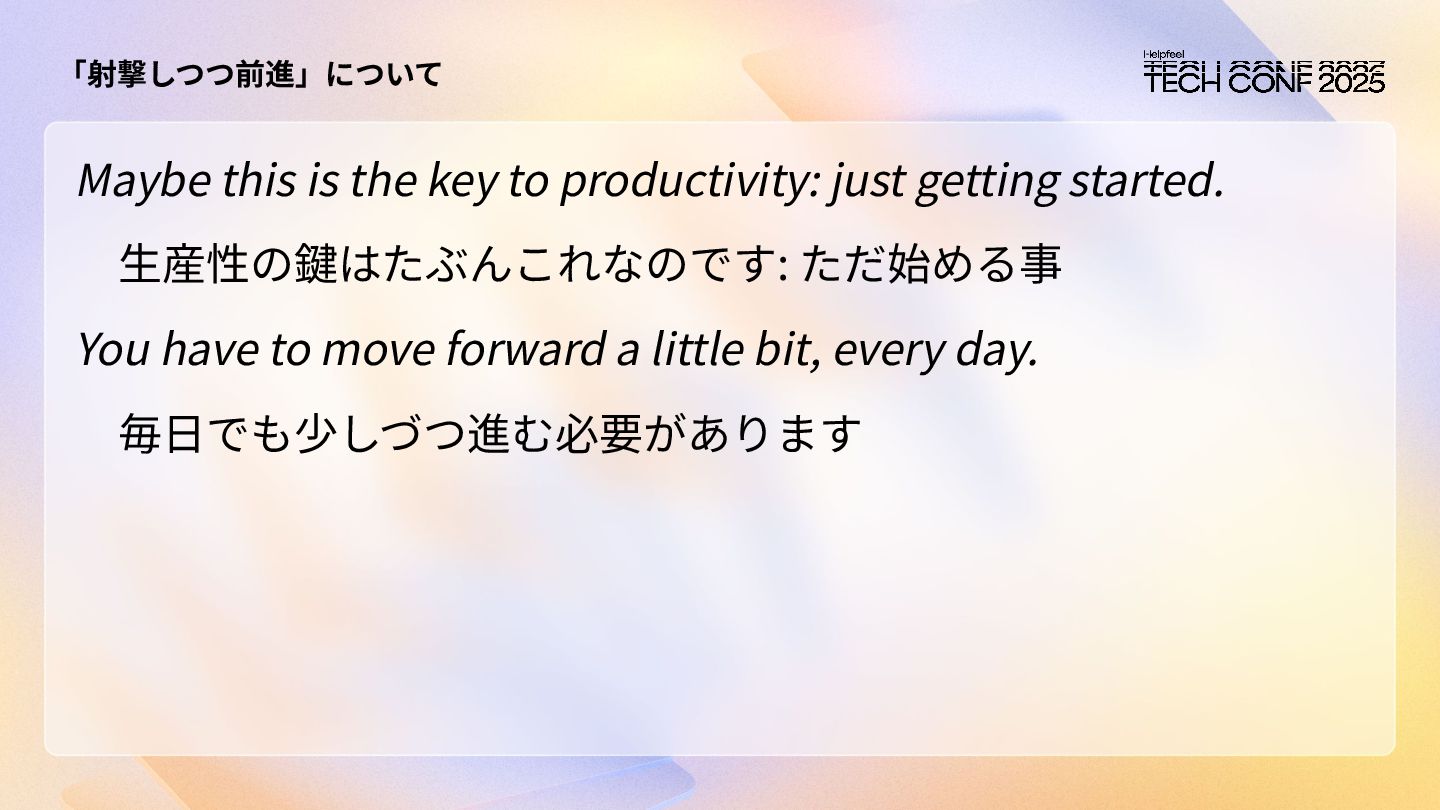 「射撃しつつ前進」について

Helpfeel
TECH CONF 2025

Maybe this is the key to productivity: just getting started.

生産性の鍵はたぶんこれなのです: ただ始める事

You have to move forward a little bit, every day.

毎日でも少しづつ進む必要があります